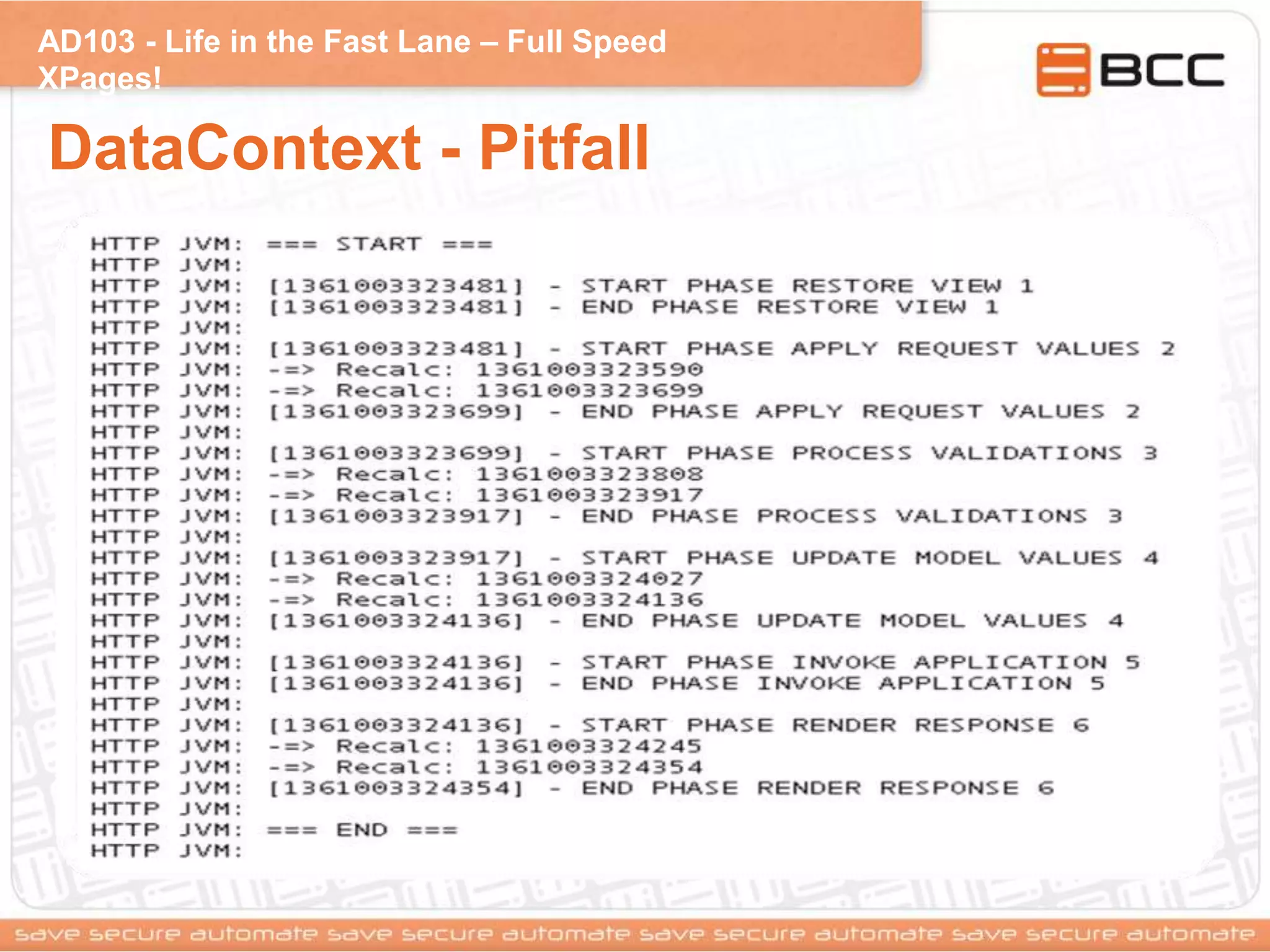 AD103 - Life in the Fast Lane – Full Speed XPages!

BCC

DataContext - Pitfall

HTTP JVM: === START ===
HTTP JVM:
HTTP JVM: [1361003323481] - START PHASE RESTORE VIEW 1
HTTP JVM: [1361003323481] - END PHASE RESTORE VIEW 1
HTTP JVM:
HTTP JVM: [1361003323481] - START PHASE APPLY REQUEST VALUES 2
HTTP JVM: -=> Recalc: 1361003323590
HTTP JVM: -=> Recalc: 1361003323699
HTTP JVM: [1361003323699] - END PHASE APPLY REQUEST VALUES 2
HTTP JVM:
HTTP JVM: [1361003323699] - START PHASE PROCESS VALIDATIONS 3
HTTP JVM: -=> Recalc: 1361003323808
HTTP JVM: -=> Recalc: 1361003323917
HTTP JVM: [1361003323917] - END PHASE PROCESS VALIDATIONS 3
HTTP JVM:
HTTP JVM: [1361003323917] - START PHASE UPDATE MODEL VALUES 4
HTTP JVM: -=> Recalc: 1361003324027
HTTP JVM: -=> Recalc: 1361003324136
HTTP JVM: [1361003324136] - END PHASE UPDATE MODEL VALUES 4
HTTP JVM:
HTTP JVM: [1361003324136] - START PHASE INVOKE APPLICATION 5
HTTP JVM: [1361003324136] - END PHASE INVOKE APPLICATION 5
HTTP JVM:
HTTP JVM: [1361003324136] - START PHASE RENDER RESPONSE 6
HTTP JVM: -=> Recalc: 1361003324245
HTTP JVM: -=> Recalc: 1361003324354
HTTP JVM: [1361003324354] - END PHASE RENDER RESPONSE 6
HTTP JVM:
HTTP JVM: === END ===
HTTP JVM:

save secure automate save secure automate save secure automate save secure automate